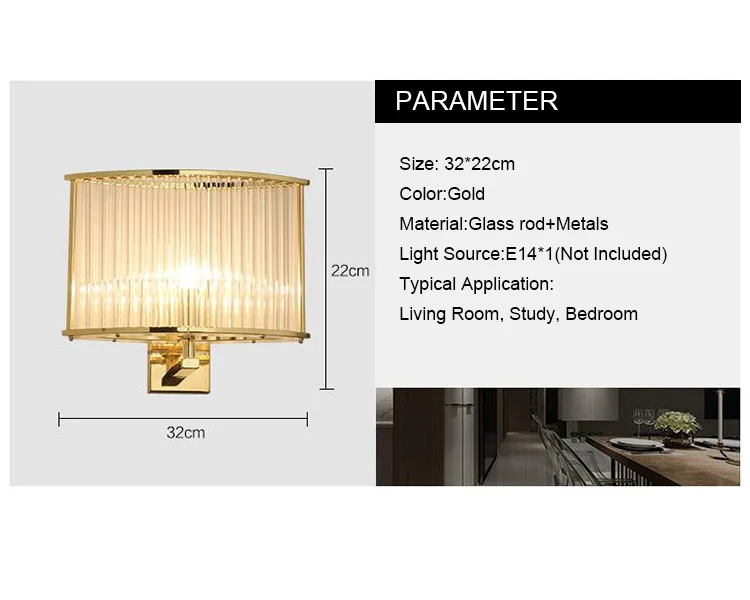 22cm

32cm

PARAMETER

Size: 32*22cm

Color:Gold

Material:Glass rod+Metals

Light Source:E14*1(Not Included)

Typical Application:

Living Room, Study, Bedroom